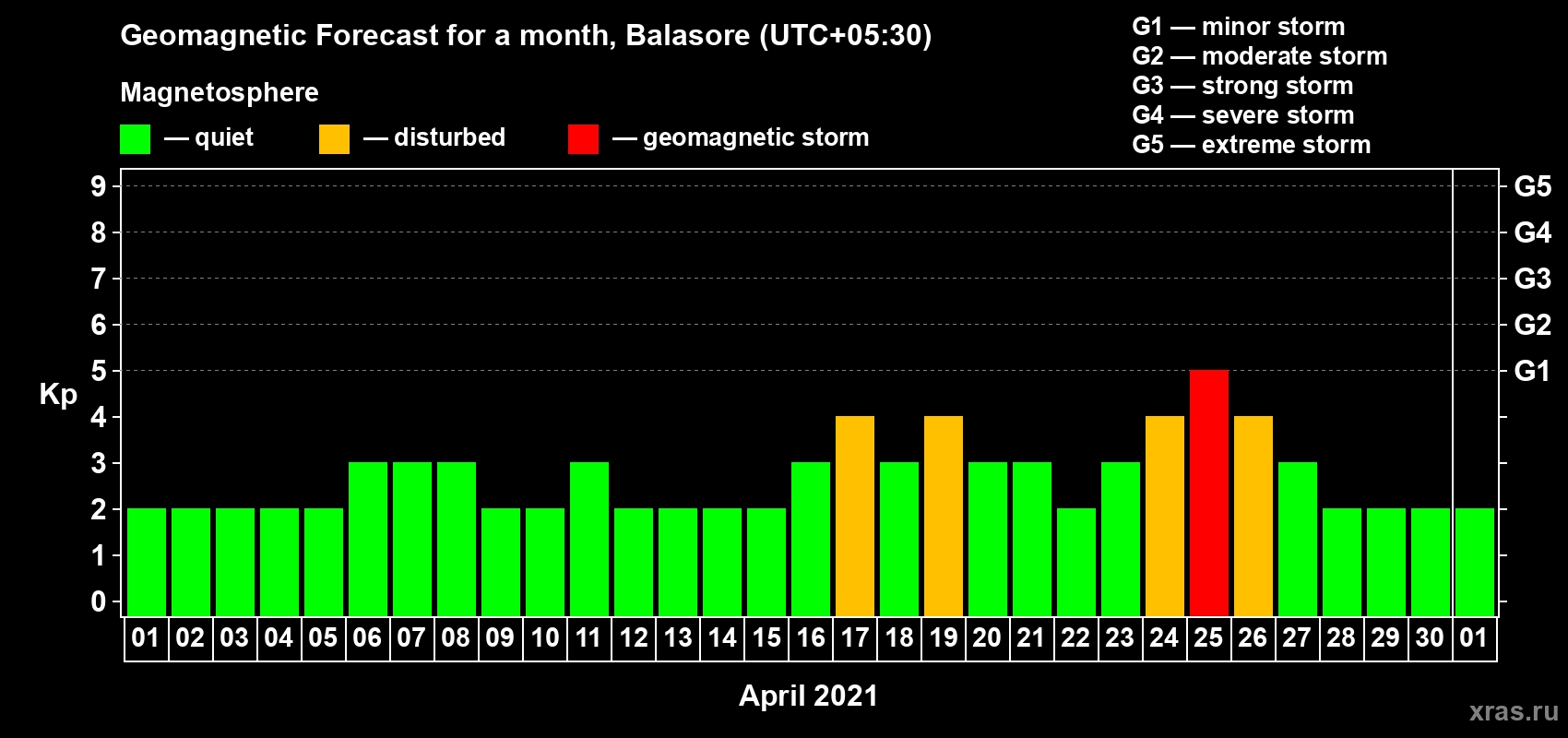 Geomagnetic Forecast for a month, Balasore (UTC+05:30)

Magnetosphere

— quiet — disturbed — geomagnetic storm

G1 — minor storm
G2 — moderate storm
G3 — strong storm
G4 — severe storm
G5 — extreme storm

Kp

9
8
7
6
5
4
3
2
1
0

G5
G4
G3
G2
G1

01 02 03 04 05 06 07 08 09 10 11 12 13 14 15 16 17 18 19 20 21 22 23 24 25 26 27 28 29 30 01

April 2021

xras.ru